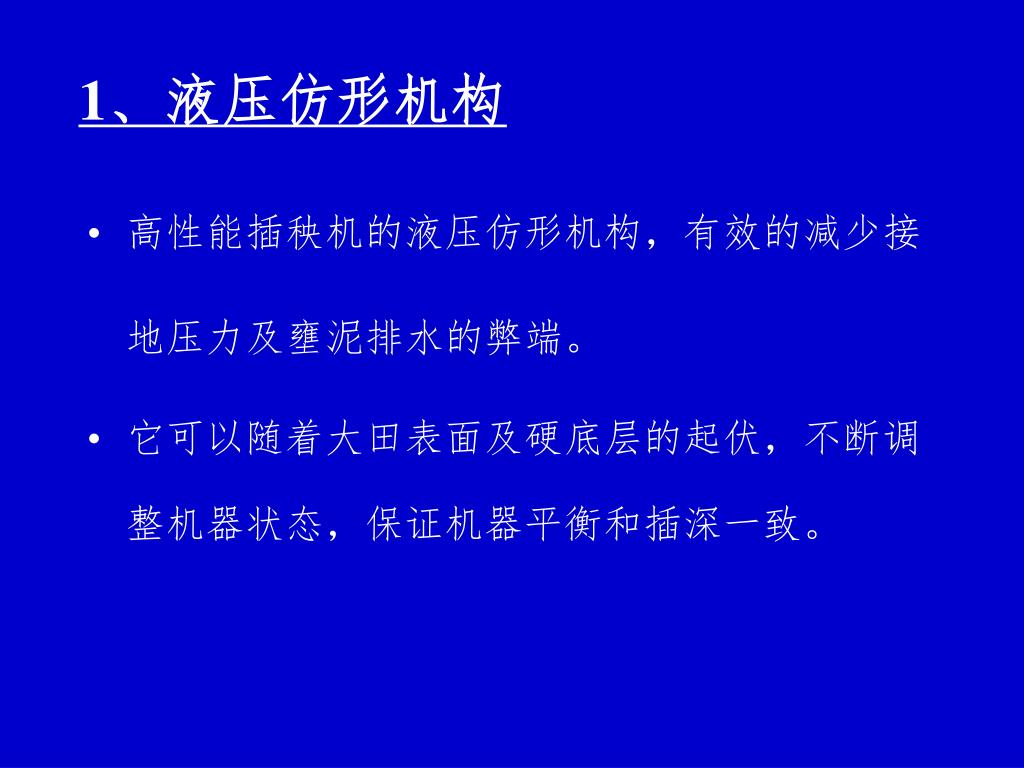 1、液压仿形机构

• 高性能插秧机的液压仿形机构，有效的减少接地压力及壅泥排水的弊端。

• 它可以随着大田表面及硬底层的起伏，不断调整机器状态，保证机器平衡和插深一致。